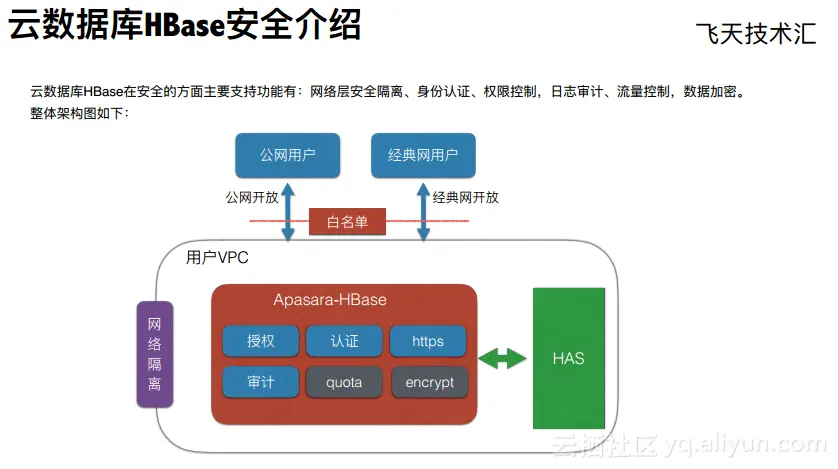 云数据库HBase安全介绍

飞天技术汇

云数据库HBase在安全的方面主要支持功能有：网络层安全隔离、身份认证、权限控制，日志审计、流量控制，数据加密。
整体架构图如下：

公网用户

经典网用户

公网开放

经典网开放

白名单

用户VPC

网络隔离

Apasara-HBase

授权

认证

https

审计

quota

encrypt

HAS

云栖社区 yq.aliyun.com